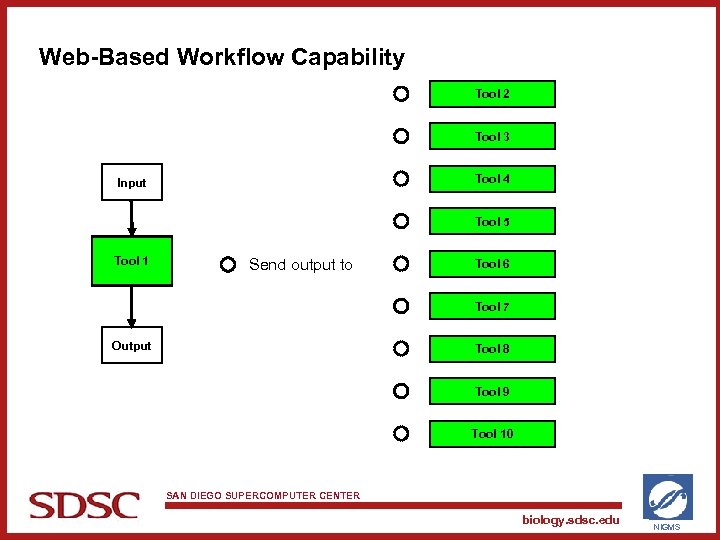 Web-Based Workflow Capability

Input

Tool 1

Output

Send output to

Tool 2

Tool 3

Tool 4

Tool 5

Tool 6

Tool 7

Tool 8

Tool 9

Tool 10

SDSC

SAN DIEGO SUPERCOMPUTER CENTER

biology.sdsc.edu

NIGMS